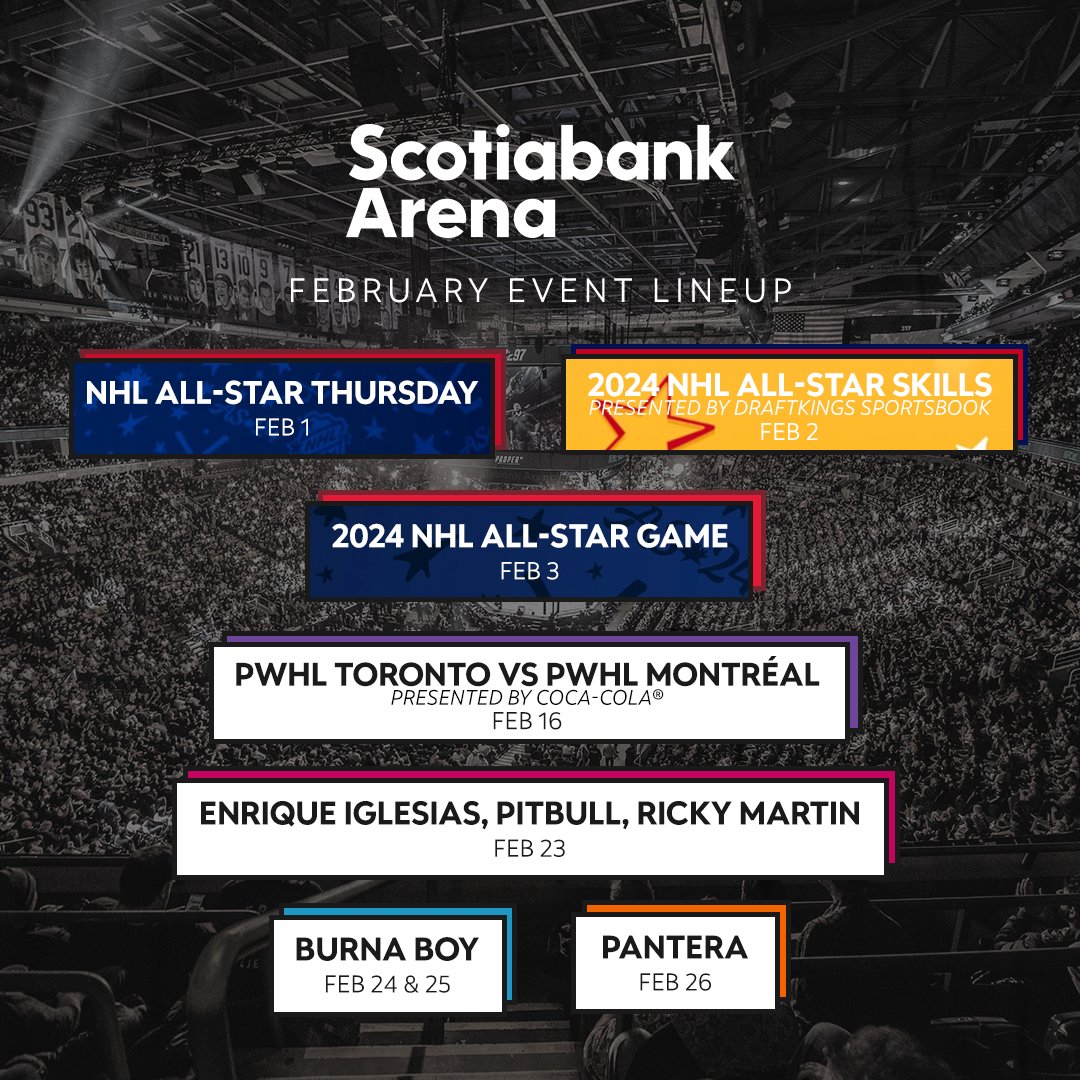 Scotiabank Arena

FEBRUARY EVENT LINEUP

NHL ALL-STAR THURSDAY
FEB 1

2024 NHL ALL-STAR SKILLS
PRESENTED BY DRAFTKINGS SPORTSBOOK
FEB 2

2024 NHL ALL-STAR GAME
FEB 3

PWHL TORONTO VS PWHL MONTRÉAL
PRESENTED BY COCA-COLA®
FEB 16

ENRIQUE IGLESIAS, PITBULL, RICKY MARTIN
FEB 23

BURNA BOY
FEB 24 & 25

PANTERA
FEB 26